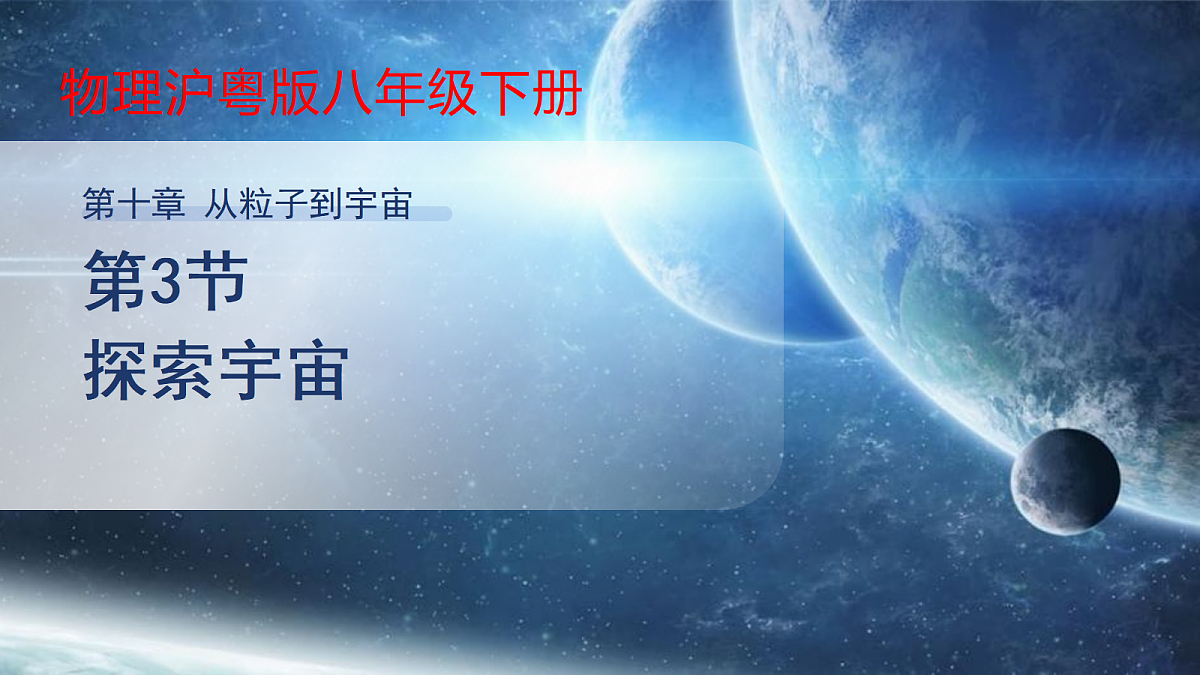 物理沪粤版八年级下册

第十章 从粒子到宇宙

第3节
探索宇宙